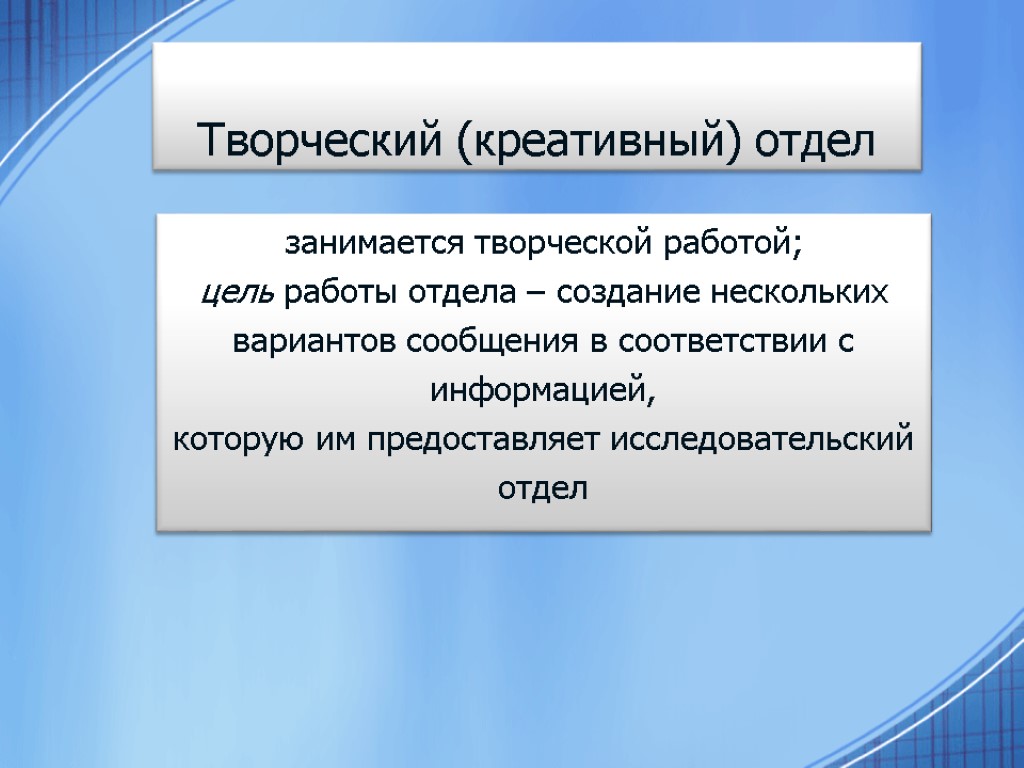 Творческий (креативный) отдел

занимается творческой работой;
цель работы отдела – создание нескольких вариантов сообщения в соответствии с информацией,
которую им предоставляет исследовательский отдел